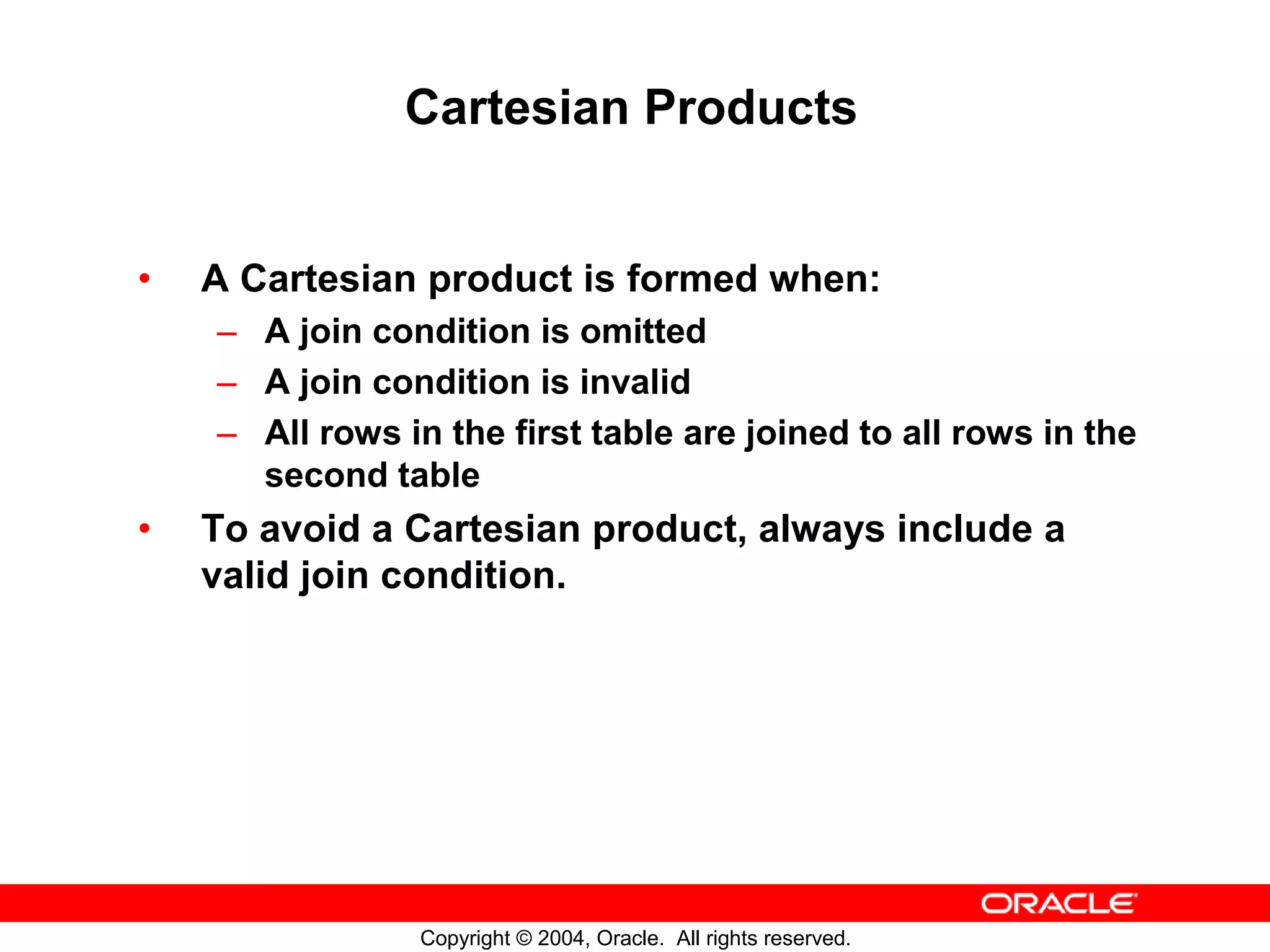 Cartesian Products

• A Cartesian product is formed when:
– A join condition is omitted
– A join condition is invalid
– All rows in the first table are joined to all rows in the second table
• To avoid a Cartesian product, always include a valid join condition.

ORACLE

Copyright © 2004, Oracle. All rights reserved.